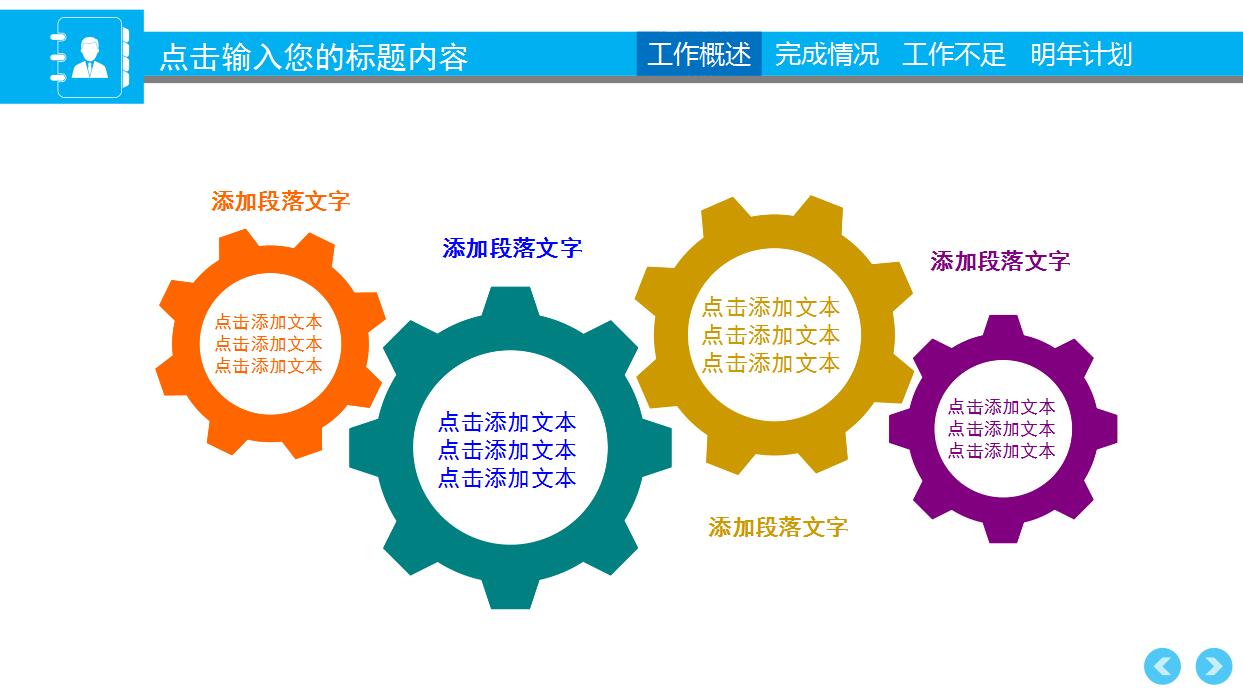 点击输入您的标题内容

工作概述 完成情况 工作不足 明年计划

添加段落文字

点击添加文本
点击添加文本
点击添加文本

添加段落文字

点击添加文本
点击添加文本
点击添加文本

点击添加文本
点击添加文本
点击添加文本

添加段落文字

添加段落文字

点击添加文本
点击添加文本
点击添加文本